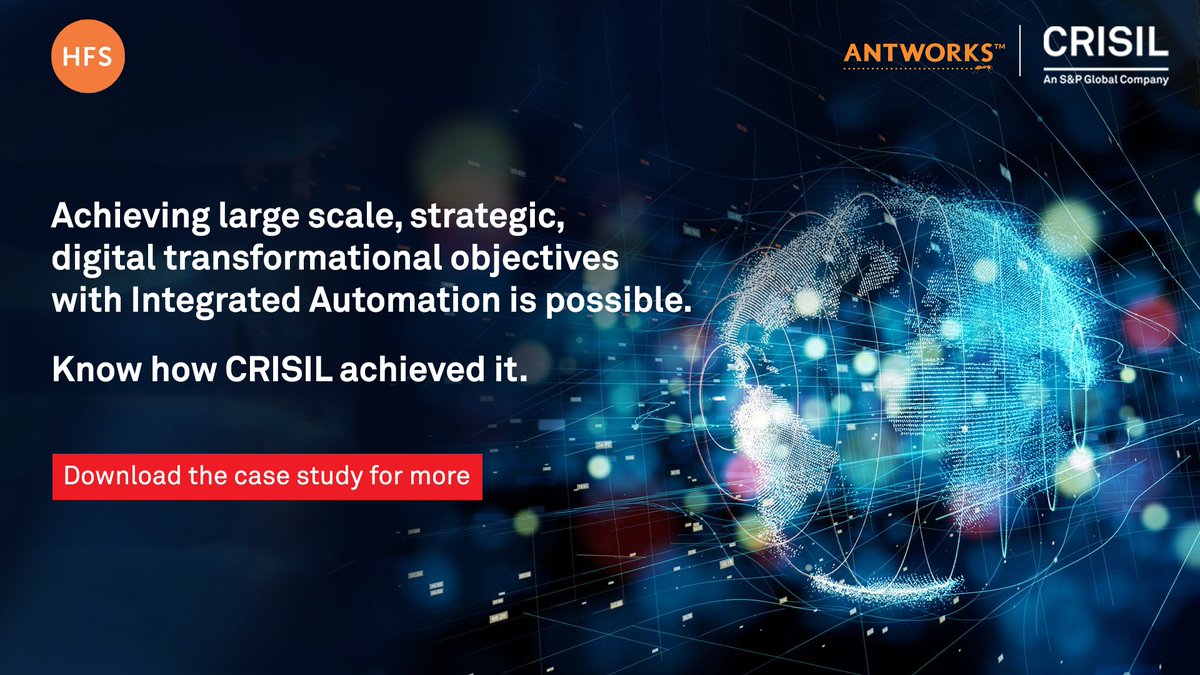 HFS

ANTWORKS™

CRISIL
An S&P Global Company

Achieving large scale, strategic, digital transformational objectives with Integrated Automation is possible.

Know how CRISIL achieved it.

Download the case study for more